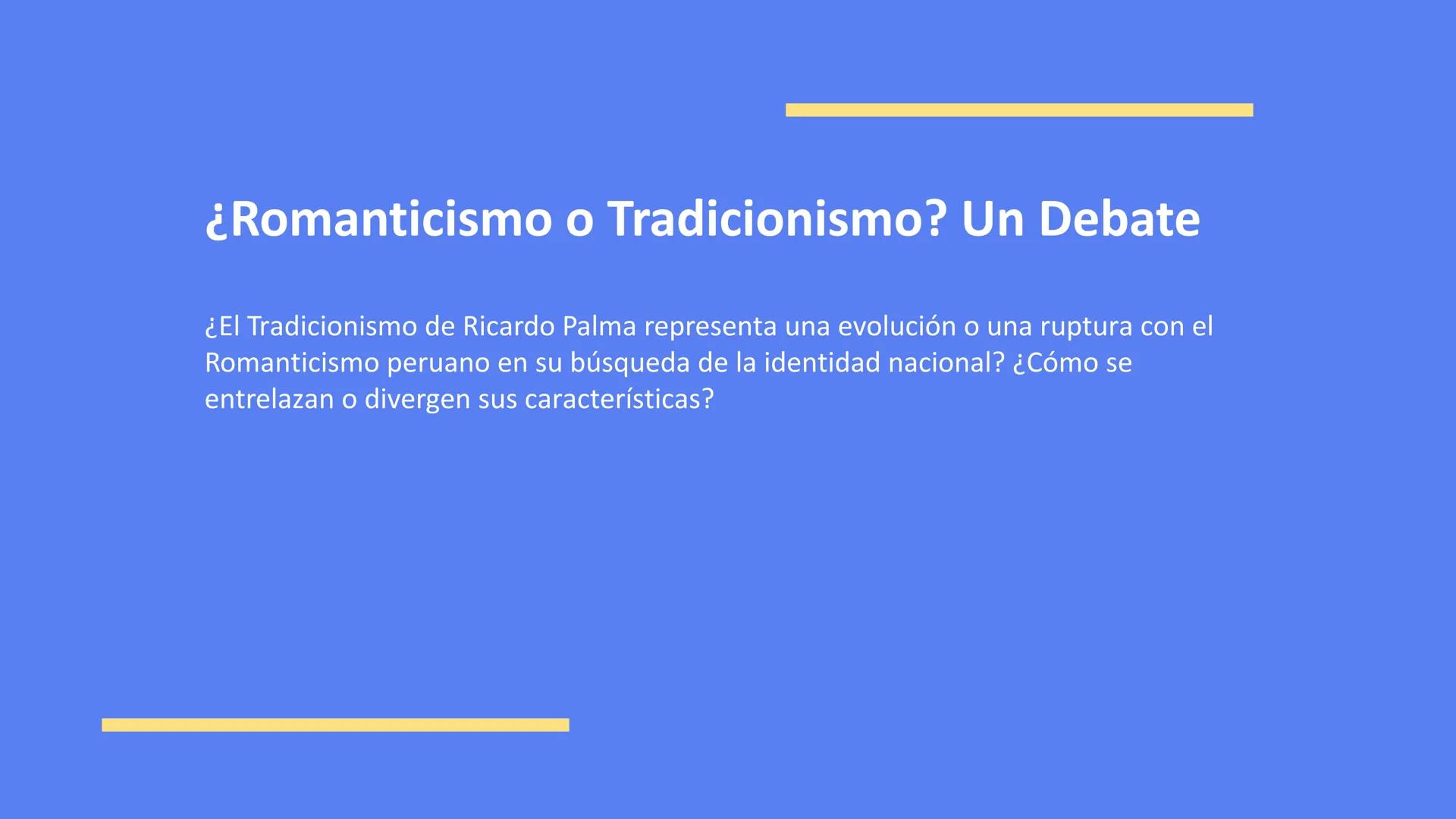 ¿Romanticismo o Tradicionismo? Un Debate

¿El Tradicionismo de Ricardo Palma representa una evolución o una ruptura con el Romanticismo peruano en su búsqueda de la identidad nacional? ¿Cómo se entrelazan o divergen sus características?